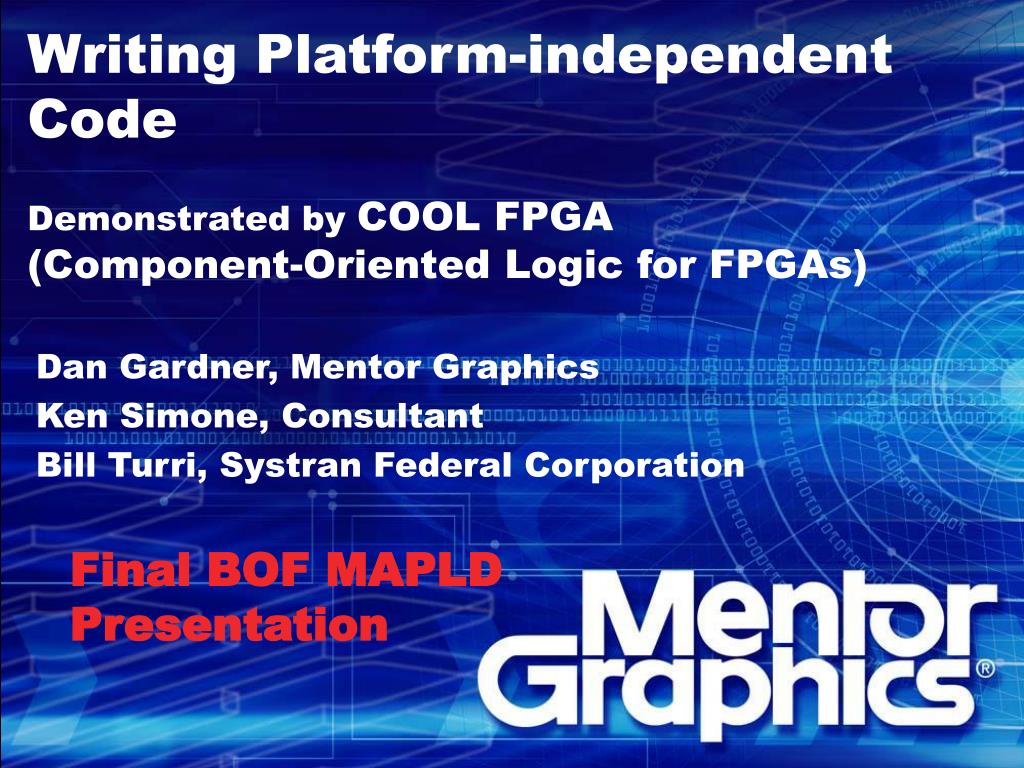 Writing Platform-independent Code

Demonstrated by COOL FPGA (Component-Oriented Logic for FPGAs)

Dan Gardner, Mentor Graphics
Ken Simone, Consultant
Bill Turri, Systran Federal Corporation

Final BOF MAPLD Presentation

Mentor Graphics®